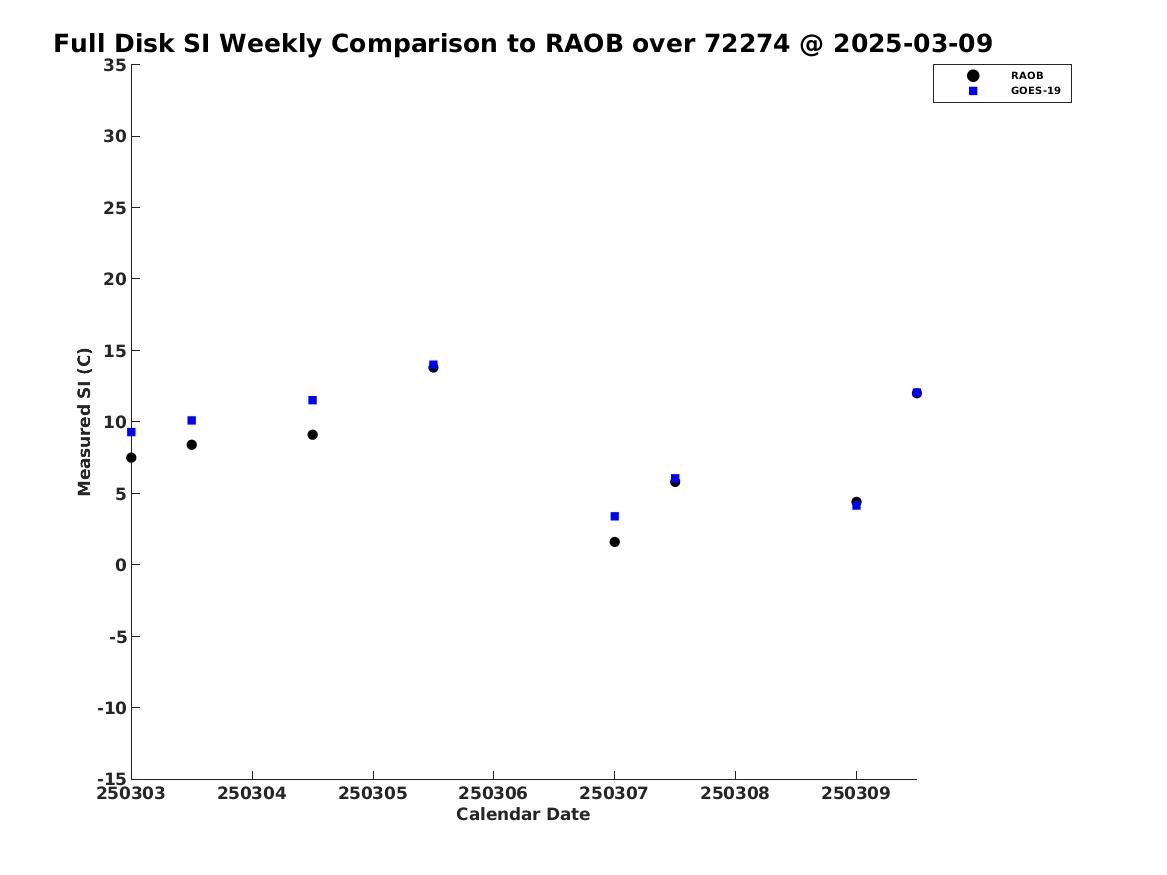 Full Disk SI Weekly Comparison to RAOB over 72274 @ 2025-03-09

RAOB
GOES-19

Measured SI (C)

35
30
25
20
15
10
5
0
-5
-10
-15

250303
250304
250305
250306
250307
250308
250309

Calendar Date